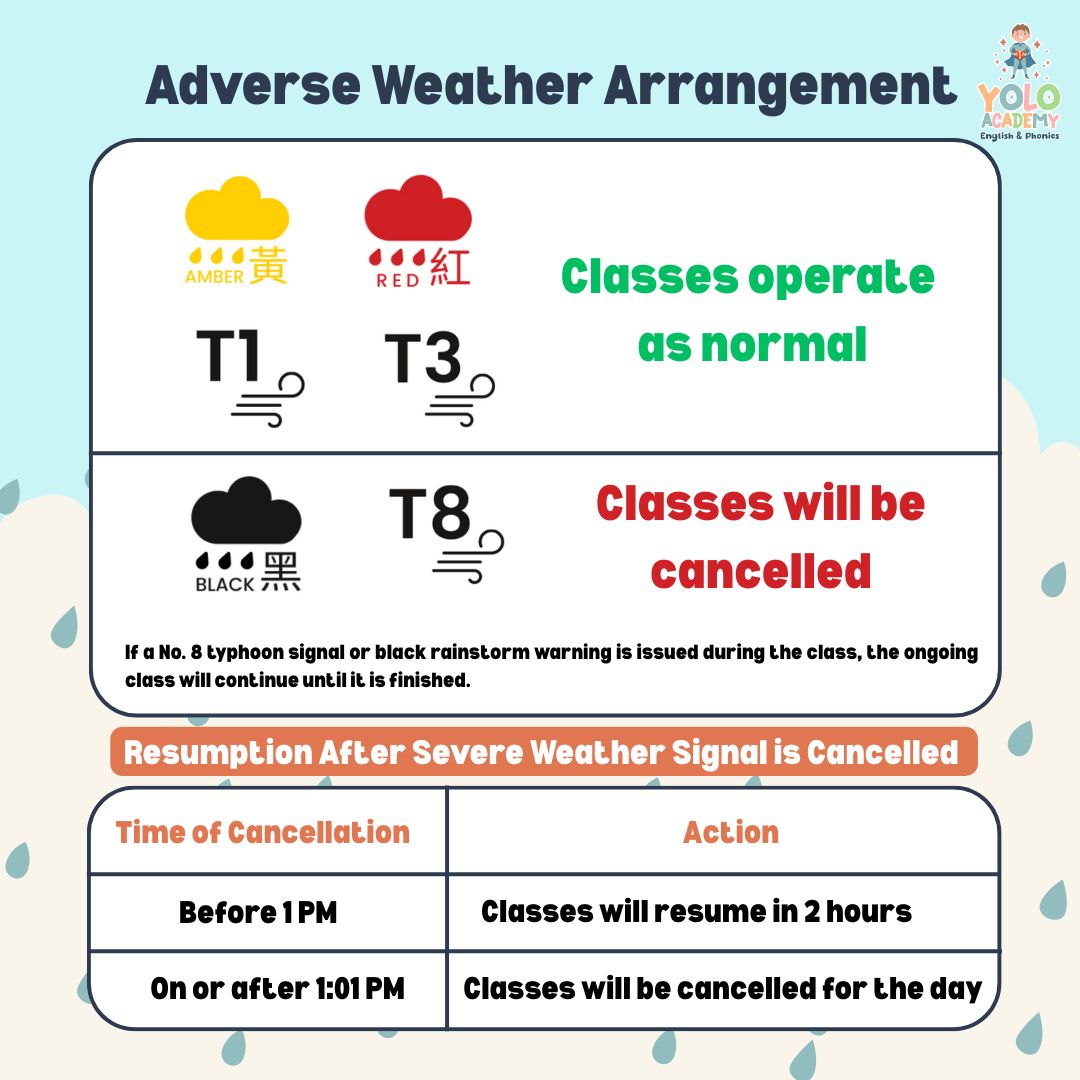 Adverse Weather Arrangement

YOLO ACADEMY
English & Phonics

AMBER 黃
RED 紅
T1
T3

Classes operate as normal

BLACK 黑
T8

Classes will be cancelled

If a No. 8 typhoon signal or black rainstorm warning is issued during the class, the ongoing class will continue until it is finished.

Resumption After Severe Weather Signal is Cancelled

| Time of Cancellation | Action |
|---|---|
| Before 1 PM | Classes will resume in 2 hours |
| On or after 1:01 PM | Classes will be cancelled for the day |